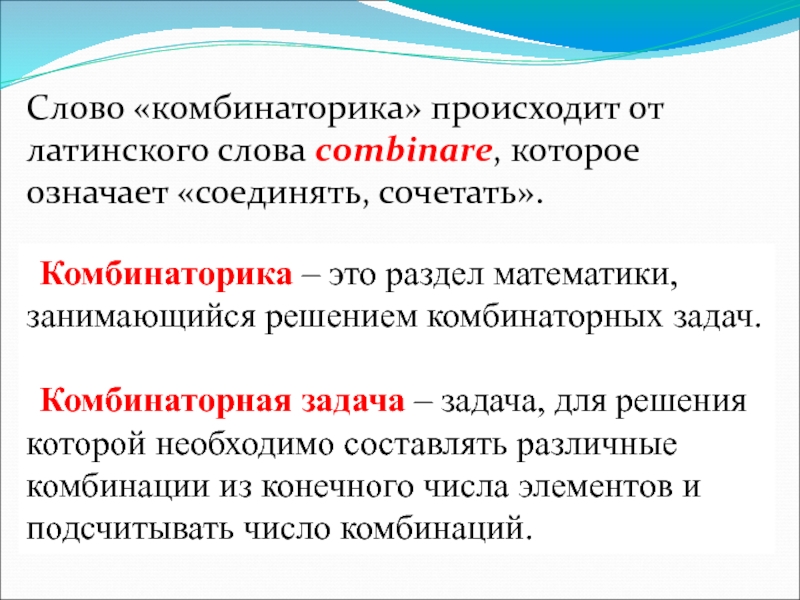 Слово «комбинаторика» происходит от латинского слова combinare, которое означает «соединять, сочетать».

Комбинаторика – это раздел математики, занимающийся решением комбинаторных задач.

Комбинаторная задача – задача, для решения которой необходимо составлять различные комбинации из конечного числа элементов и подсчитывать число комбинаций.